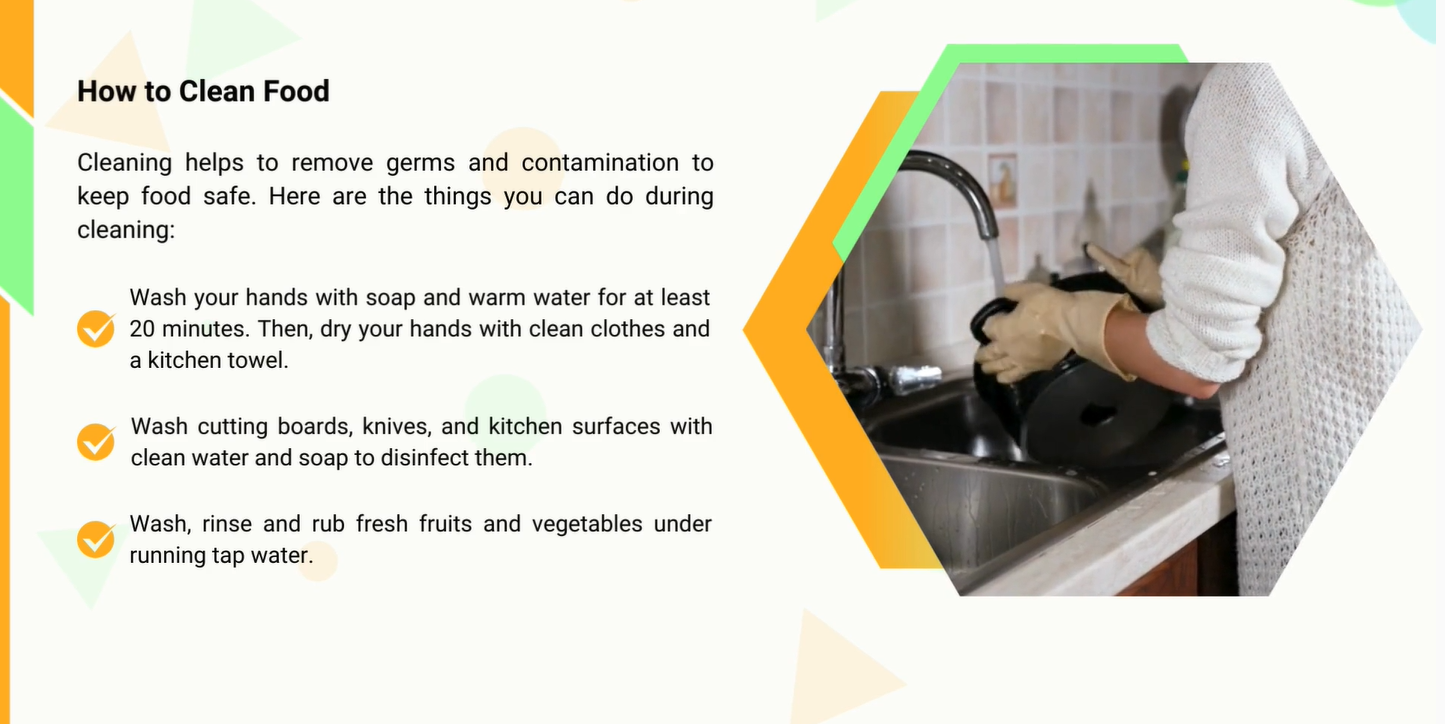 How to Clean Food

Cleaning helps to remove germs and contamination to keep food safe. Here are the things you can do during cleaning:

Wash your hands with soap and warm water for at least 20 minutes. Then, dry your hands with clean clothes and a kitchen towel.

Wash cutting boards, knives, and kitchen surfaces with clean water and soap to disinfect them.

Wash, rinse and rub fresh fruits and vegetables under running tap water.